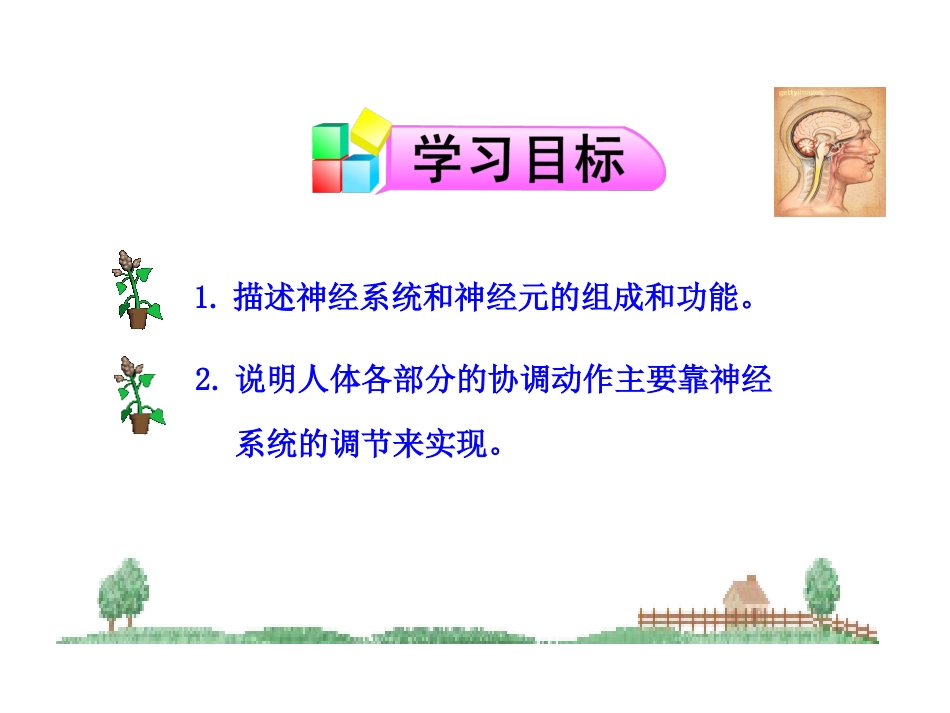 学习目标

1. 描述神经系统和神经元的组成和功能。

2. 说明人体各部分的协调动作主要靠神经系统的调节来实现。